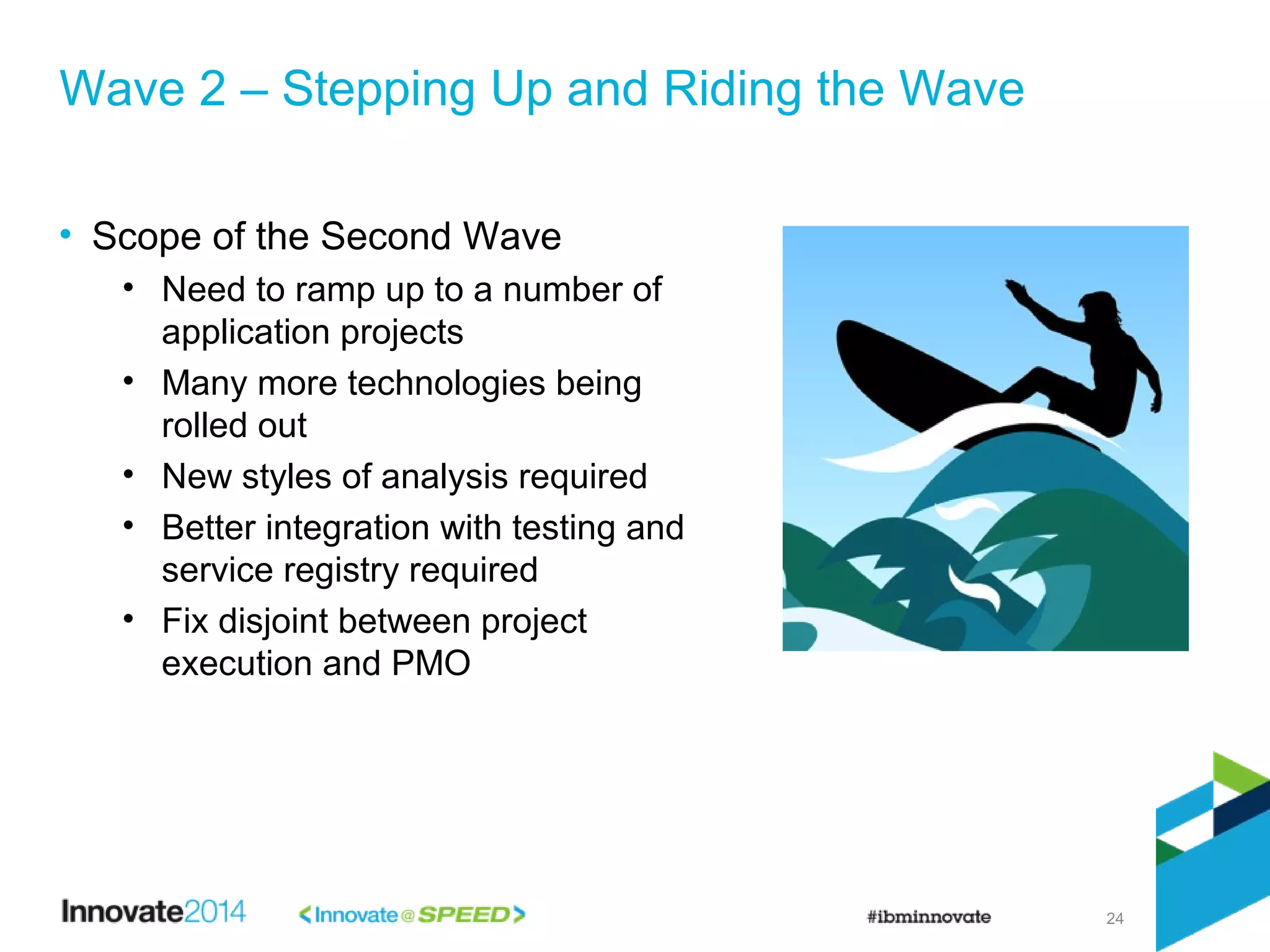 Wave 2 – Stepping Up and Riding the Wave

• Scope of the Second Wave
  • Need to ramp up to a number of application projects
  • Many more technologies being rolled out
  • New styles of analysis required
  • Better integration with testing and service registry required
  • Fix disjoint between project execution and PMO

Innovate2014 <Innovate@SPEED> #ibminnovate 24